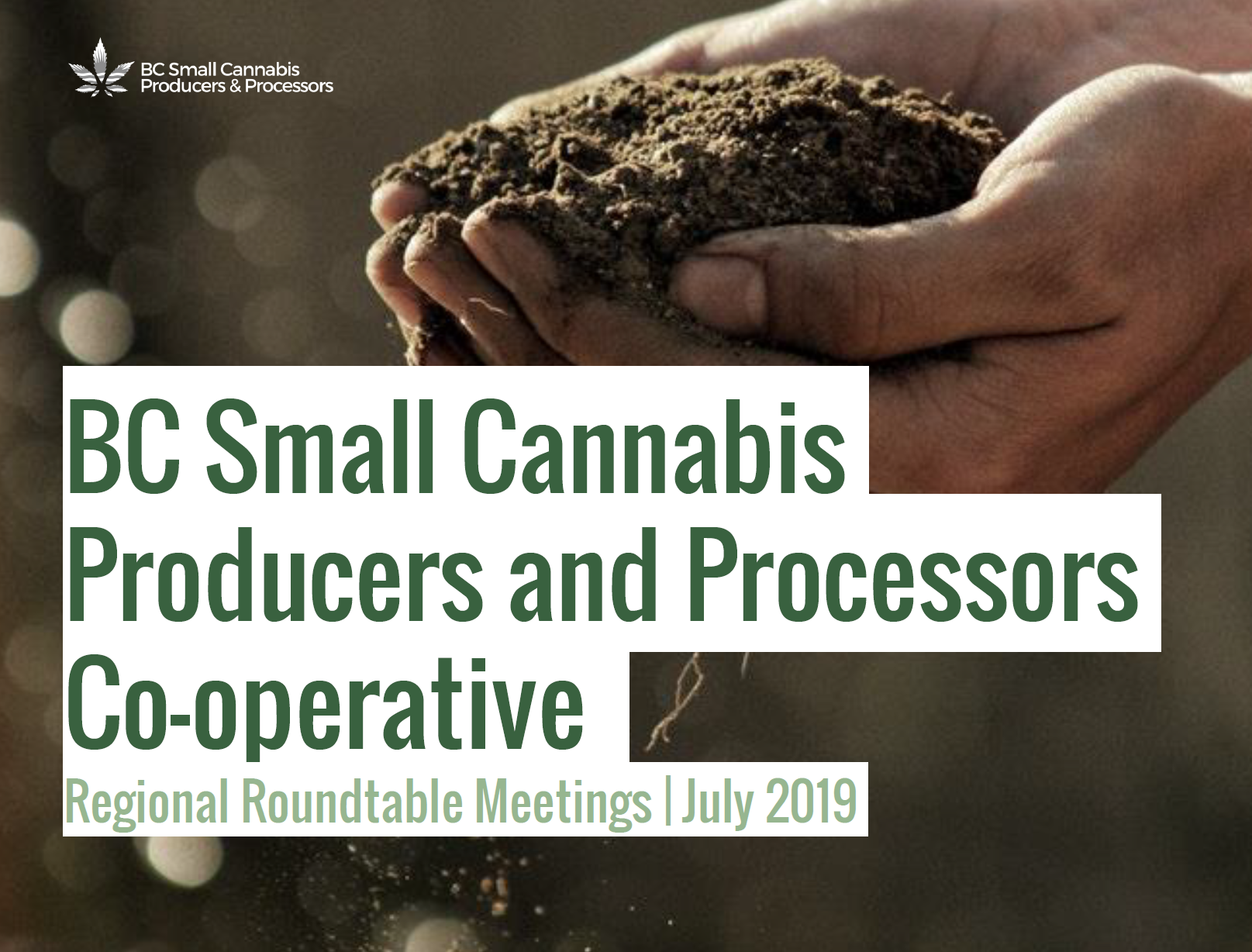 BC Small Cannabis Producers & Processors

BC Small Cannabis Producers and Processors Co-operative

Regional Roundtable Meetings | July 2019